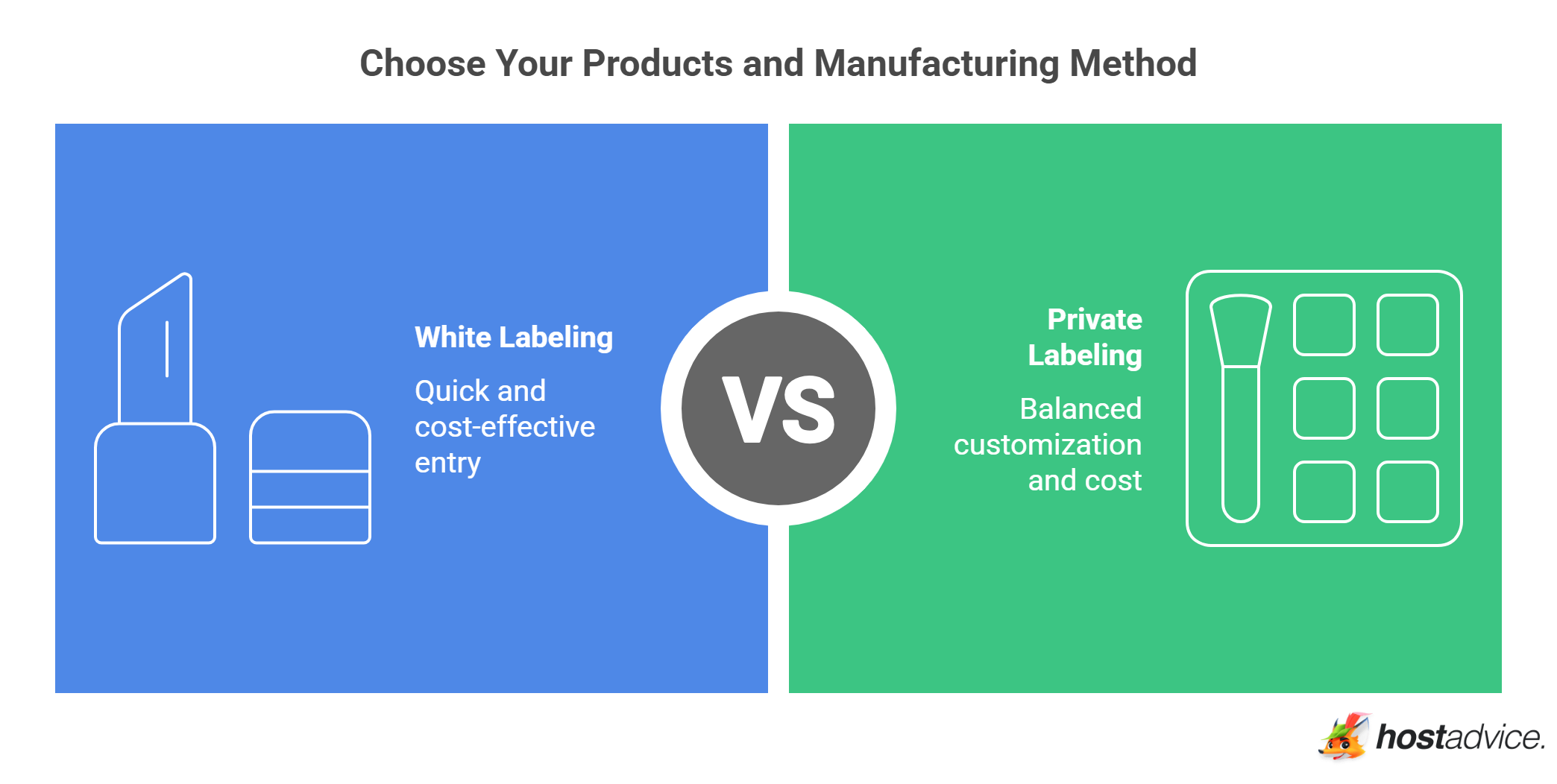 Choose Your Products and Manufacturing Method

White Labeling

Quick and cost-effective entry

VS

Private Labeling

Balanced customization and cost

hostadvice.